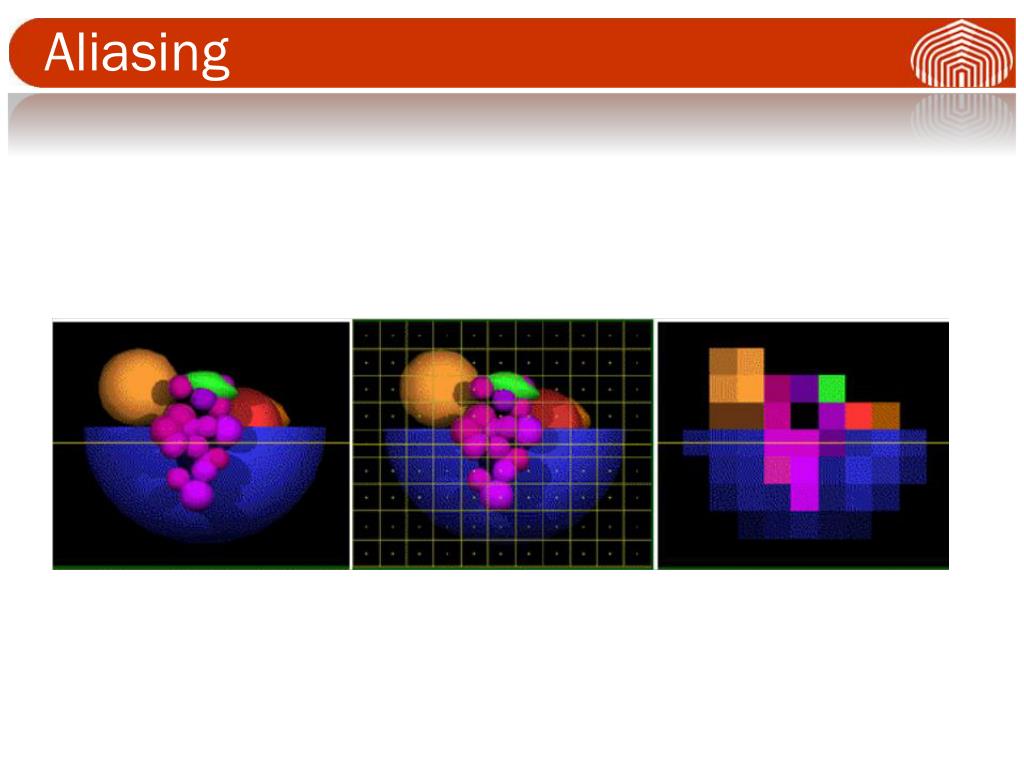 Aliasing